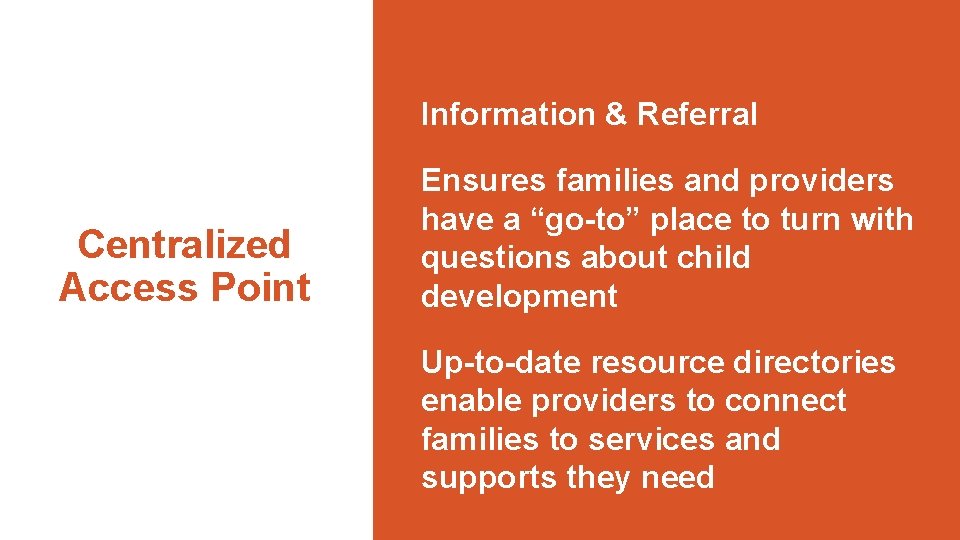 Centralized Access Point

Information & Referral

Ensures families and providers have a “go-to” place to turn with questions about child development

Up-to-date resource directories enable providers to connect families to services and supports they need